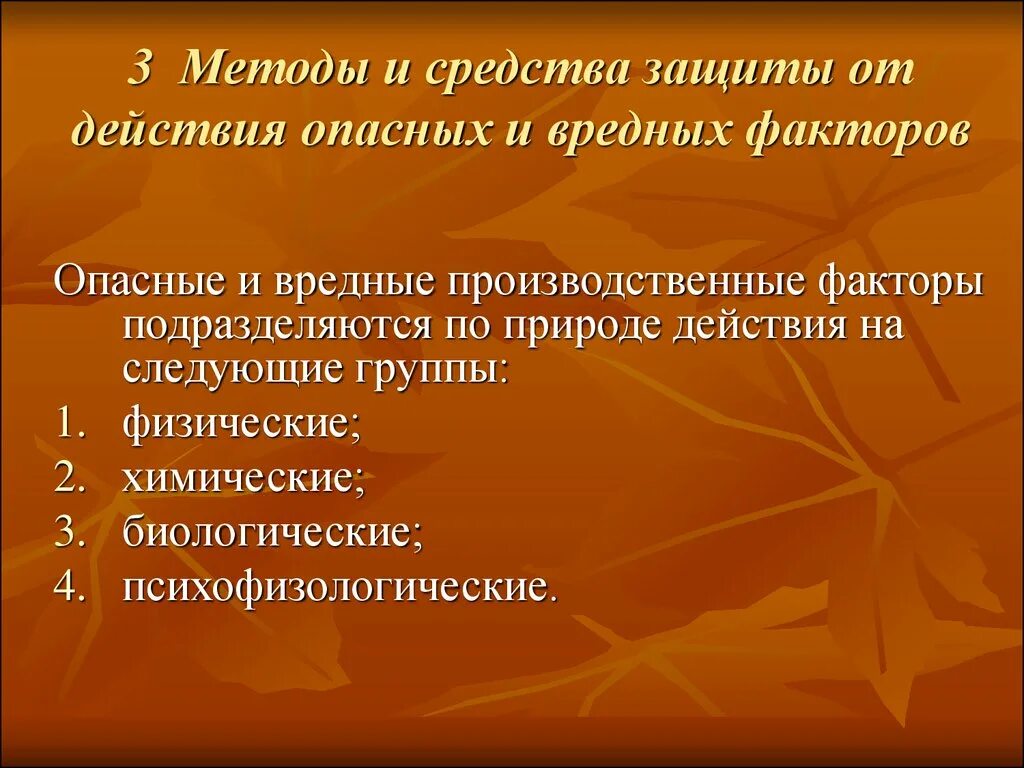 3 Методы и средства защиты от действия опасных и вредных факторов

Опасные и вредные производственные факторы подразделяются по природе действия на следующие группы:

1. физические;
2. химические;
3. биологические;
4. психофизологические.